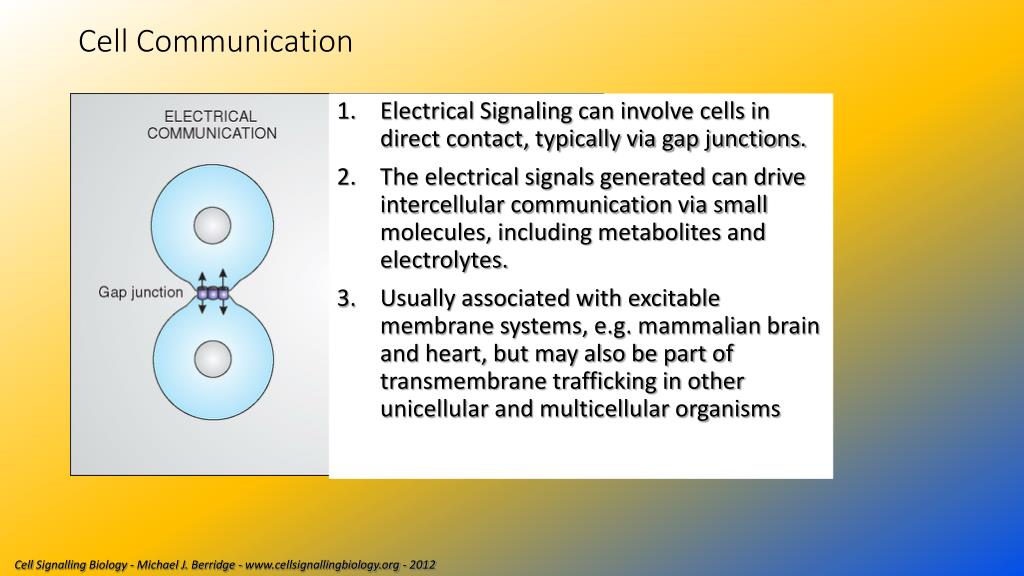 Cell Communication

ELECTRICAL COMMUNICATION

Gap junction

1. Electrical Signaling can involve cells in direct contact, typically via gap junctions.
2. The electrical signals generated can drive intercellular communication via small molecules, including metabolites and electrolytes.
3. Usually associated with excitable membrane systems, e.g. mammalian brain and heart, but may also be part of transmembrane trafficking in other unicellular and multicellular organisms

Cell Signalling Biology - Michael J. Berridge - www.cellsignallingbiology.org - 2012